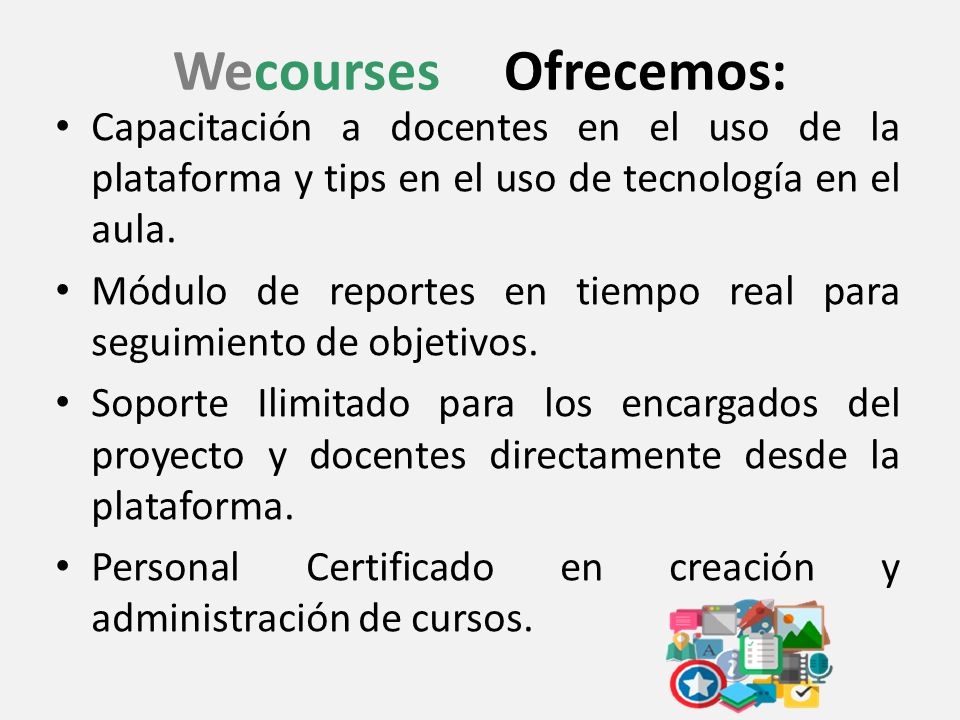 Wecourses Ofrecemos:

• Capacitación a docentes en el uso de la plataforma y tips en el uso de tecnología en el aula.

• Módulo de reportes en tiempo real para seguimiento de objetivos.

• Soporte Ilimitado para los encargados del proyecto y docentes directamente desde la plataforma.

• Personal Certificado en creación y administración de cursos.